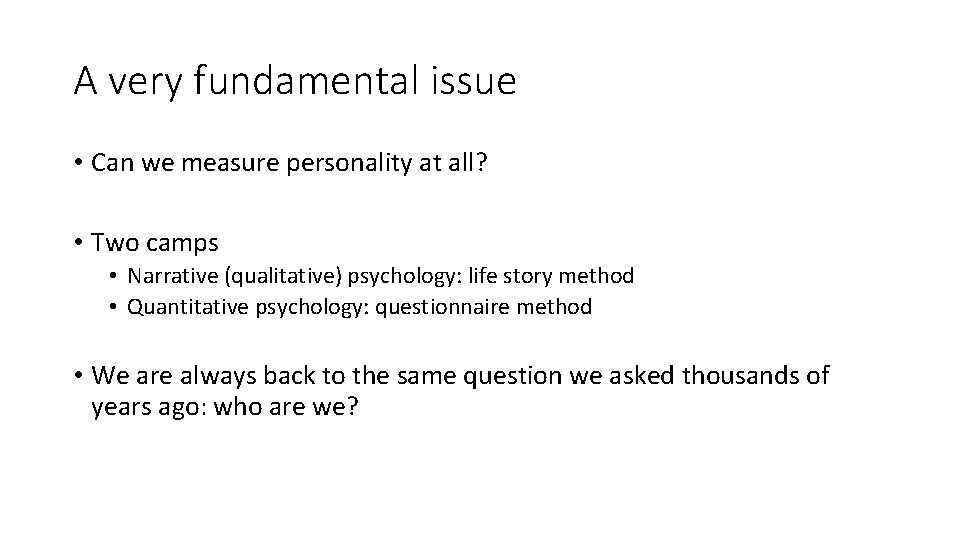 A very fundamental issue

• Can we measure personality at all?

• Two camps
  • Narrative (qualitative) psychology: life story method
  • Quantitative psychology: questionnaire method

• We are always back to the same question we asked thousands of years ago: who are we?